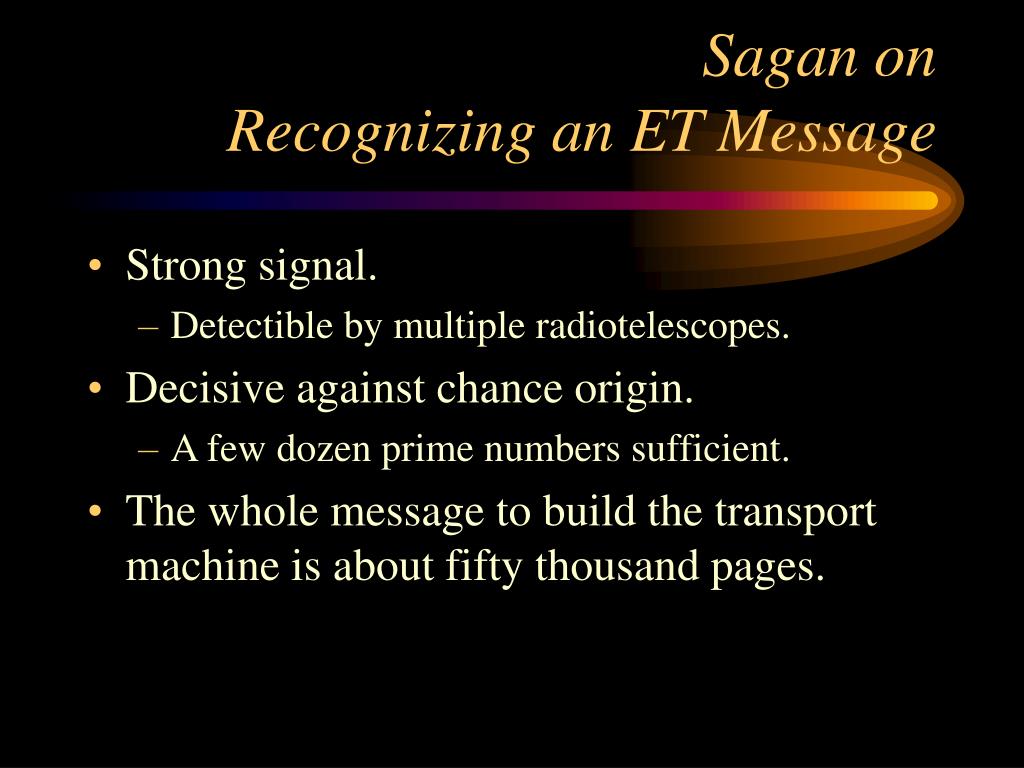 Sagan on
Recognizing an ET Message

• Strong signal.
– Detectible by multiple radiotelescopes.
• Decisive against chance origin.
– A few dozen prime numbers sufficient.
• The whole message to build the transport machine is about fifty thousand pages.